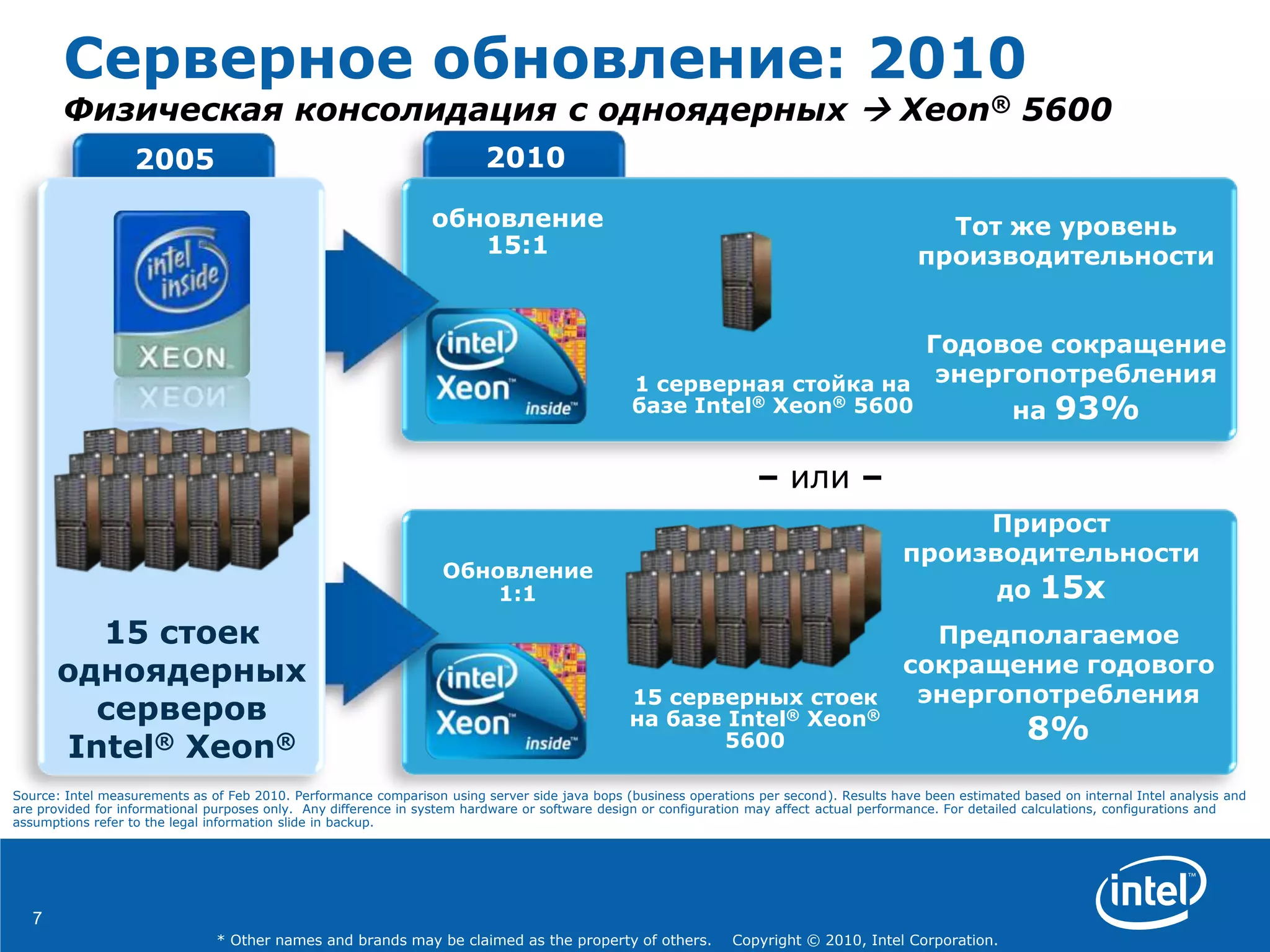 Серверное обновление: 2010

Физическая консолидация с одноядерных → Xeon® 5600

2005

intel inside

XEON

15 стоек одноядерных серверов Intel® Xeon®

2010

обновление 15:1

intel Xeon™ inside™

1 серверная стойка на базе Intel® Xeon® 5600

Тот же уровень производительности

Годовое сокращение энергопотребления на 93%

– или –

Обновление 1:1

intel Xeon™ inside™

15 серверных стоек на базе Intel® Xeon® 5600

Прирост производительности до 15x

Предполагаемое сокращение годового энергопотребления 8%

Source: Intel measurements as of Feb 2010. Performance comparison using server side java bops (business operations per second). Results have been estimated based on internal Intel analysis and are provided for informational purposes only. Any difference in system hardware or software design or configuration may affect actual performance. For detailed calculations, configurations and assumptions refer to the legal information slide in backup.

7

* Other names and brands may be claimed as the property of others. Copyright © 2010, Intel Corporation.

intel™